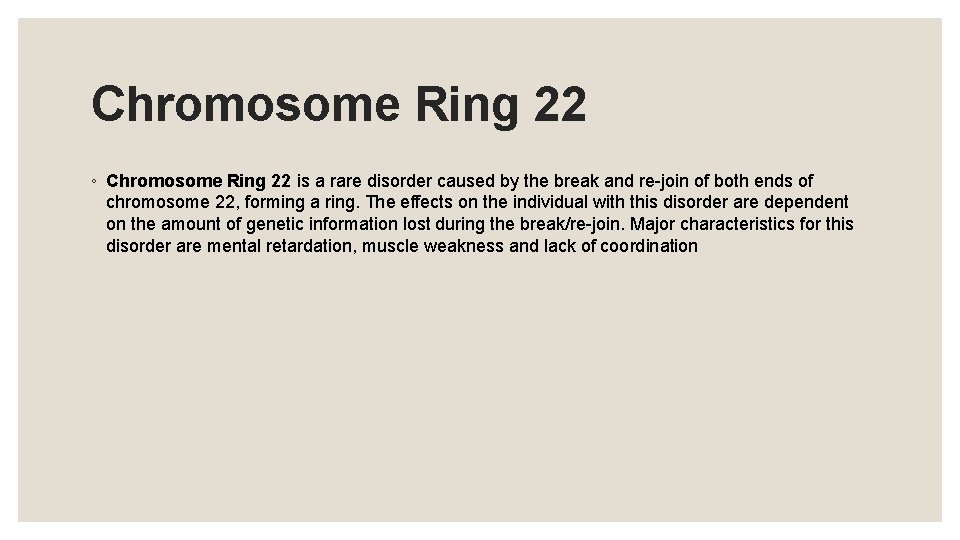 Chromosome Ring 22

◦ Chromosome Ring 22 is a rare disorder caused by the break and re-join of both ends of chromosome 22, forming a ring. The effects on the individual with this disorder are dependent on the amount of genetic information lost during the break/re-join. Major characteristics for this disorder are mental retardation, muscle weakness and lack of coordination